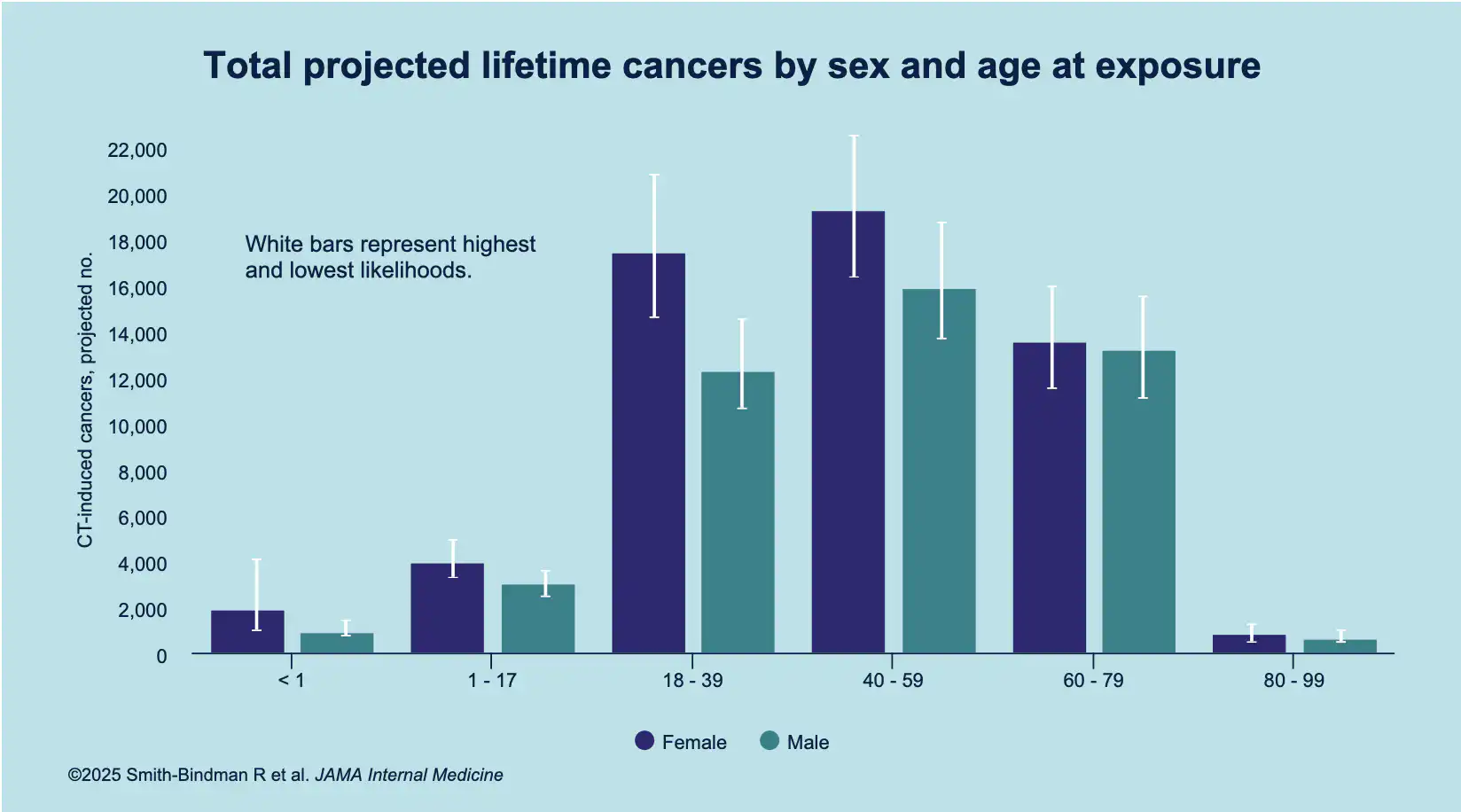 Total projected lifetime cancers by sex and age at exposure

CT-induced cancers, projected no.

22,000
20,000
18,000
16,000
14,000
12,000
10,000
8,000
6,000
4,000
2,000
0

White bars represent highest and lowest likelihoods.

< 1
1 - 17
18 - 39
40 - 59
60 - 79
80 - 99

Female
Male

©2025 Smith-Bindman R et al. JAMA Internal Medicine